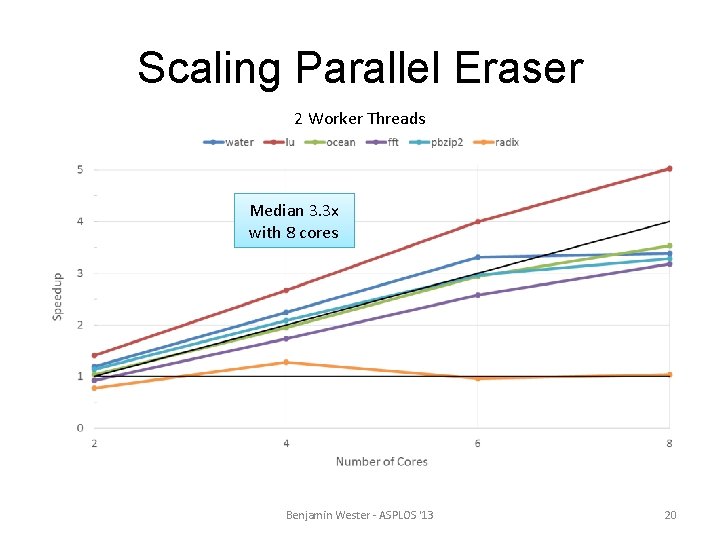 Scaling Parallel Eraser

2 Worker Threads

water lu ocean fft pbzip2 radix

Median 3.3x with 8 cores

Speedup

5
4
3
2
1
0

2 4 6 8

Number of Cores

Benjamin Wester - ASPLOS '13

20